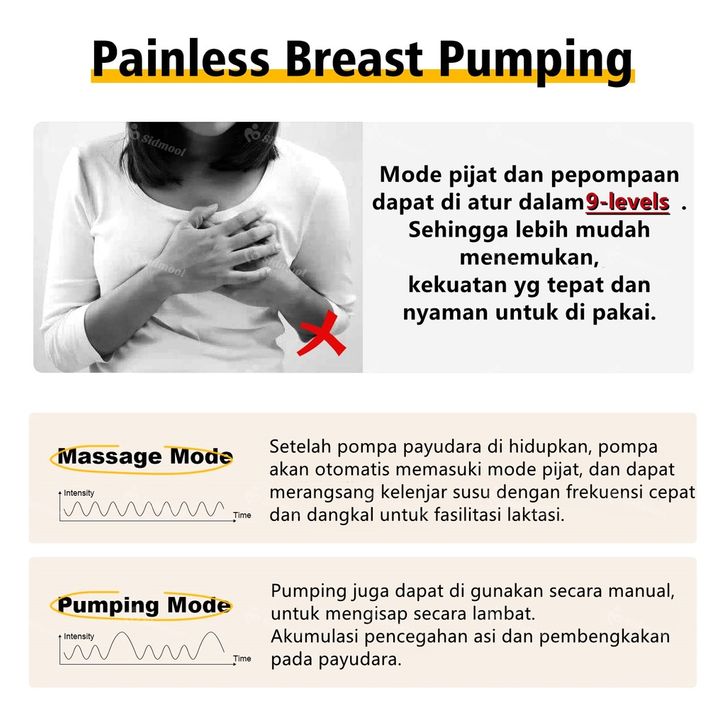 Painless Breast Pumping

Sidmool

Sidmool

Mode pijat dan pepompaan dapat di atur dalam9-levels . Sehingga lebih mudah menemukan, kekuatan yg tepat dan nyaman untuk di pakai.

Massage Mode

Intensity

Time

Setelah pompa payudara di hidupkan, pompa akan otomatis memasuki mode pijat, dan dapat merangsang kelenjar susu dengan frekuensi cepat dan dangkal untuk fasilitasi laktasi.

Pumping Mode

Intensity

Time

Pumping juga dapat di gunakan secara manual, untuk mengisap secara lambat.
Akumulasi pencegahan asi dan pembengkakan pada payudara.